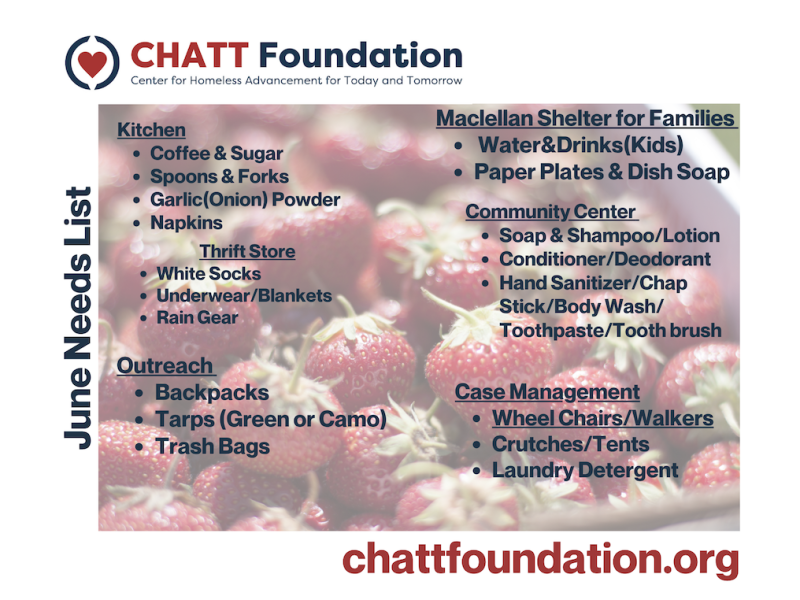 CHATT Foundation
Center for Homeless Advancement for Today and Tomorrow

June Needs List

Kitchen
- Coffee & Sugar
- Spoons & Forks
- Garlic(Onion) Powder
- Napkins

Thrift Store
- White Socks
- Underwear/Blankets
- Rain Gear

Outreach
- Backpacks
- Tarps (Green or Camo)
- Trash Bags

Maclellan Shelter for Families
- Water&Drinks(Kids)
- Paper Plates & Dish Soap

Community Center
- Soap & Shampoo/Lotion
- Conditioner/Deodorant
- Hand Sanitizer/Chap Stick/Body Wash/ Toothpaste/Tooth brush

Case Management
- Wheel Chairs/Walkers
- Crutches/Tents
- Laundry Detergent

chattfoundation.org